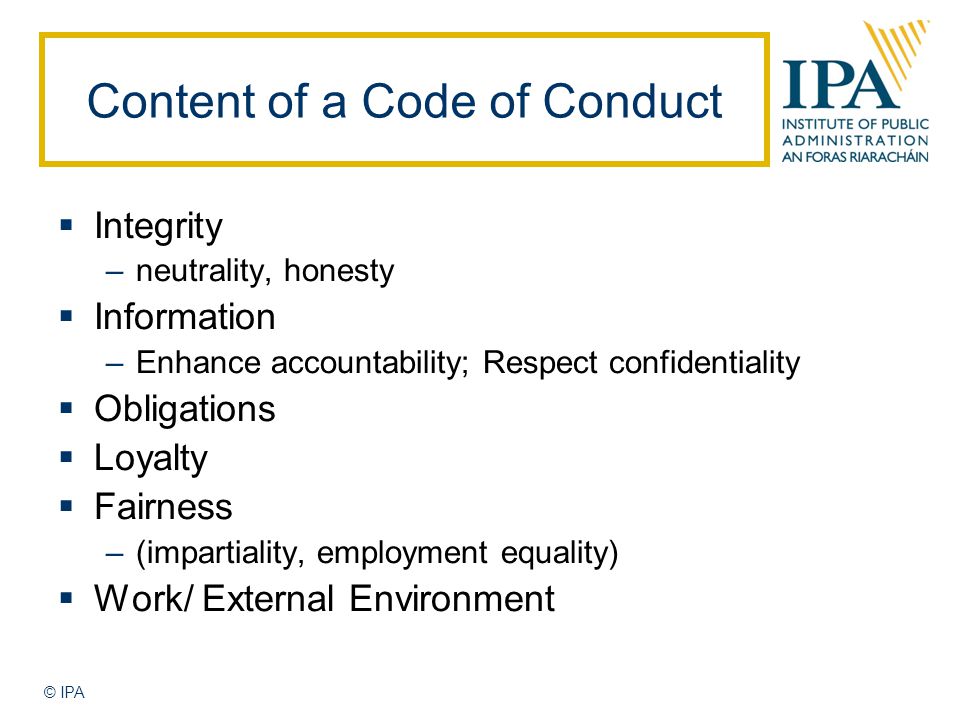 Content of a Code of Conduct

IPA
INSTITUTE OF PUBLIC ADMINISTRATION
AN FORAS RIARACHÁIN

▪ Integrity
– neutrality, honesty
▪ Information
– Enhance accountability; Respect confidentiality
▪ Obligations
▪ Loyalty
▪ Fairness
– (impartiality, employment equality)
▪ Work/ External Environment

© IPA